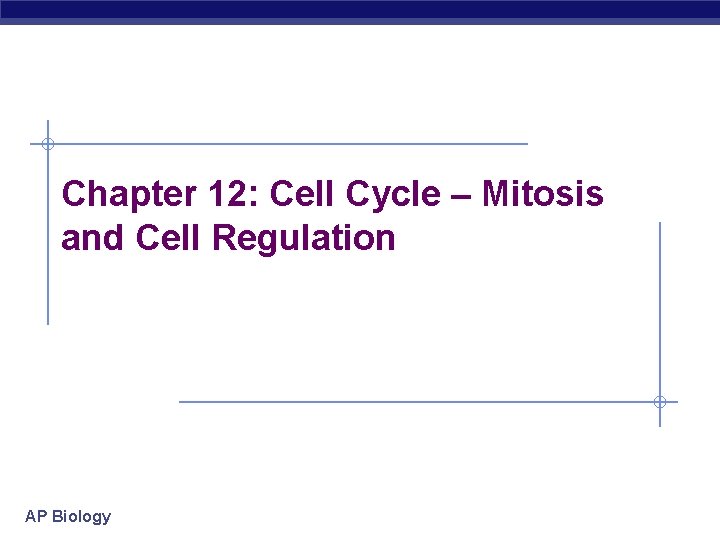 Chapter 12: Cell Cycle – Mitosis and Cell Regulation

AP Biology